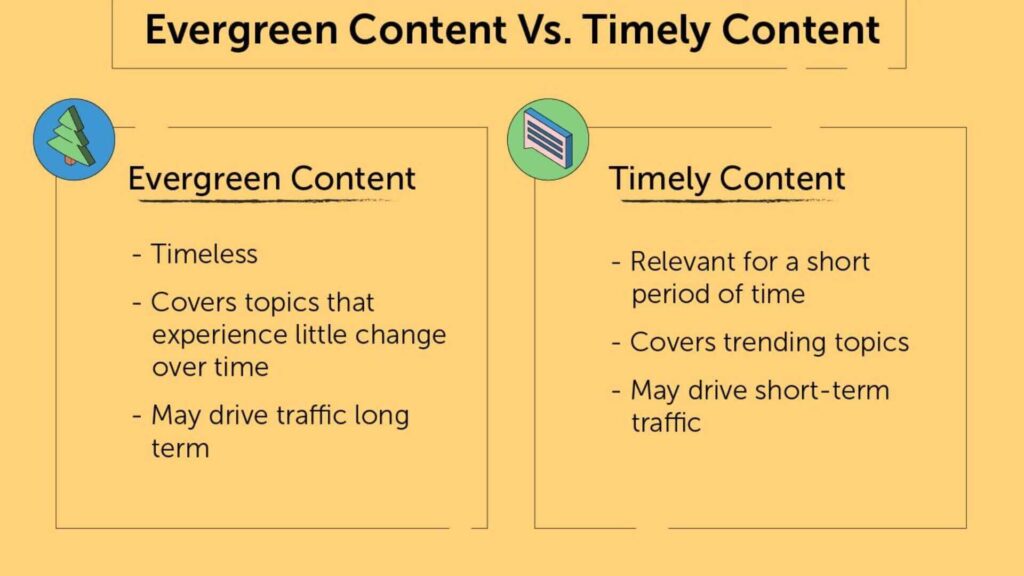 Evergreen Content Vs. Timely Content

Evergreen Content

- Timeless
- Covers topics that experience little change over time
- May drive traffic long term

Timely Content

- Relevant for a short period of time
- Covers trending topics
- May drive short-term traffic